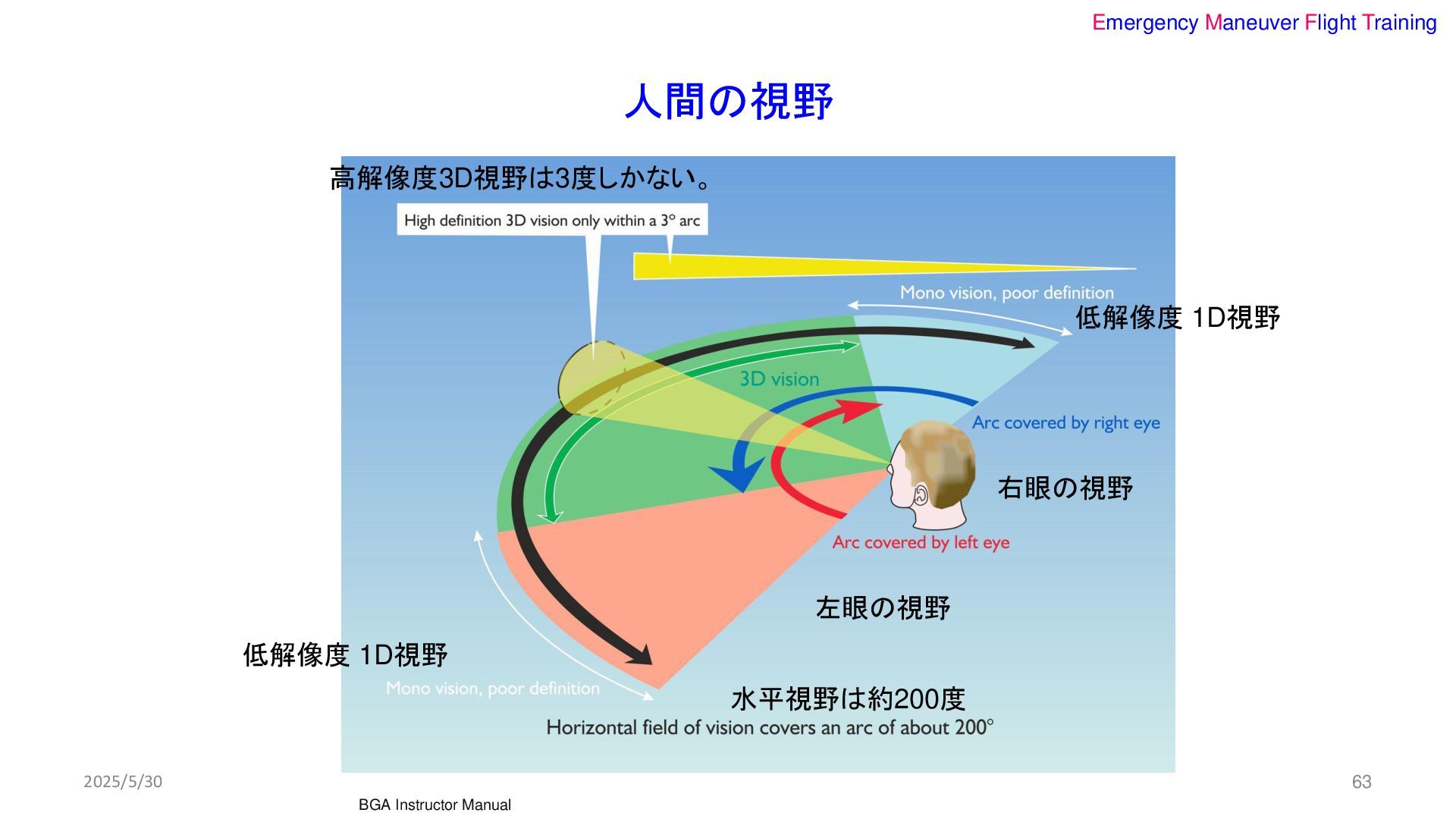 Emergency Maneuver Flight Training

人間の視野

高解像度3D視野は3度しかない。

High definition 3D vision only within a 3° arc

Mono vision, poor definition

低解像度 1D視野

3D vision

Arc covered by right eye

右眼の視野

Arc covered by left eye

左眼の視野

低解像度 1D視野

Mono vision, poor definition

水平視野は約200度

Horizontal field of vision covers an arc of about 200°

2025/5/30

63

BGA Instructor Manual